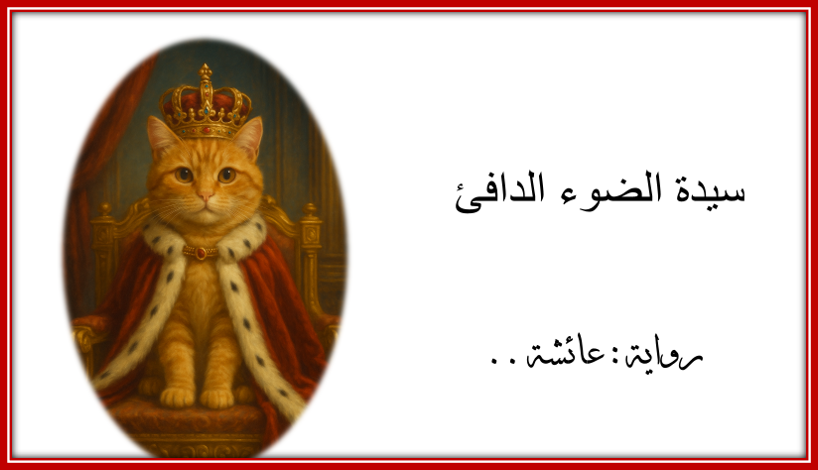 سيدة الضوء الدافئ

رواية: عائشة ..